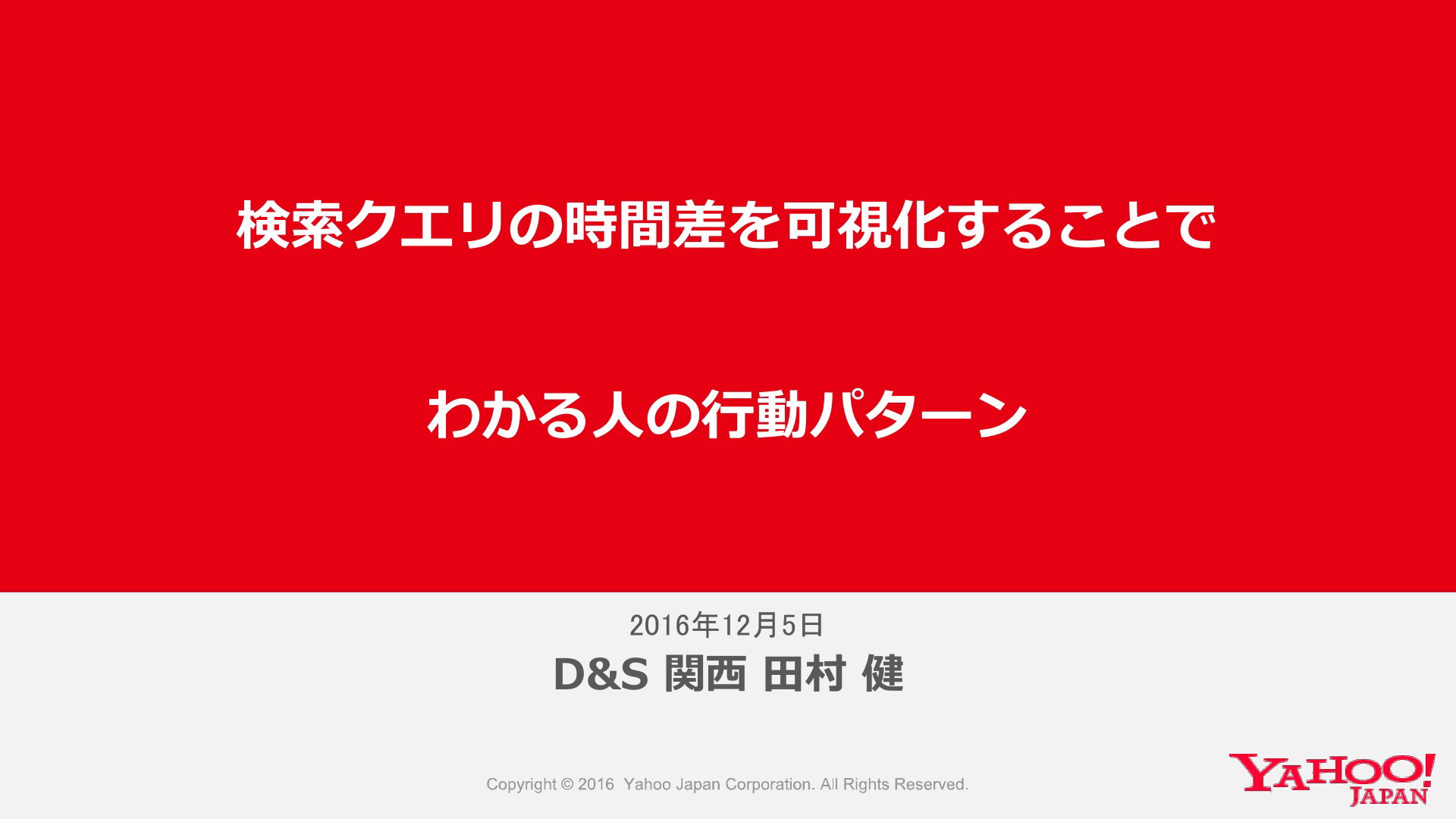 検索クエリの時間差を可視化することで

わかる人の行動パターン

2016年12月5日
D&S 関西 田村 健

Copyright © 2016 Yahoo Japan Corporation. All Rights Reserved.

YAHOO! JAPAN